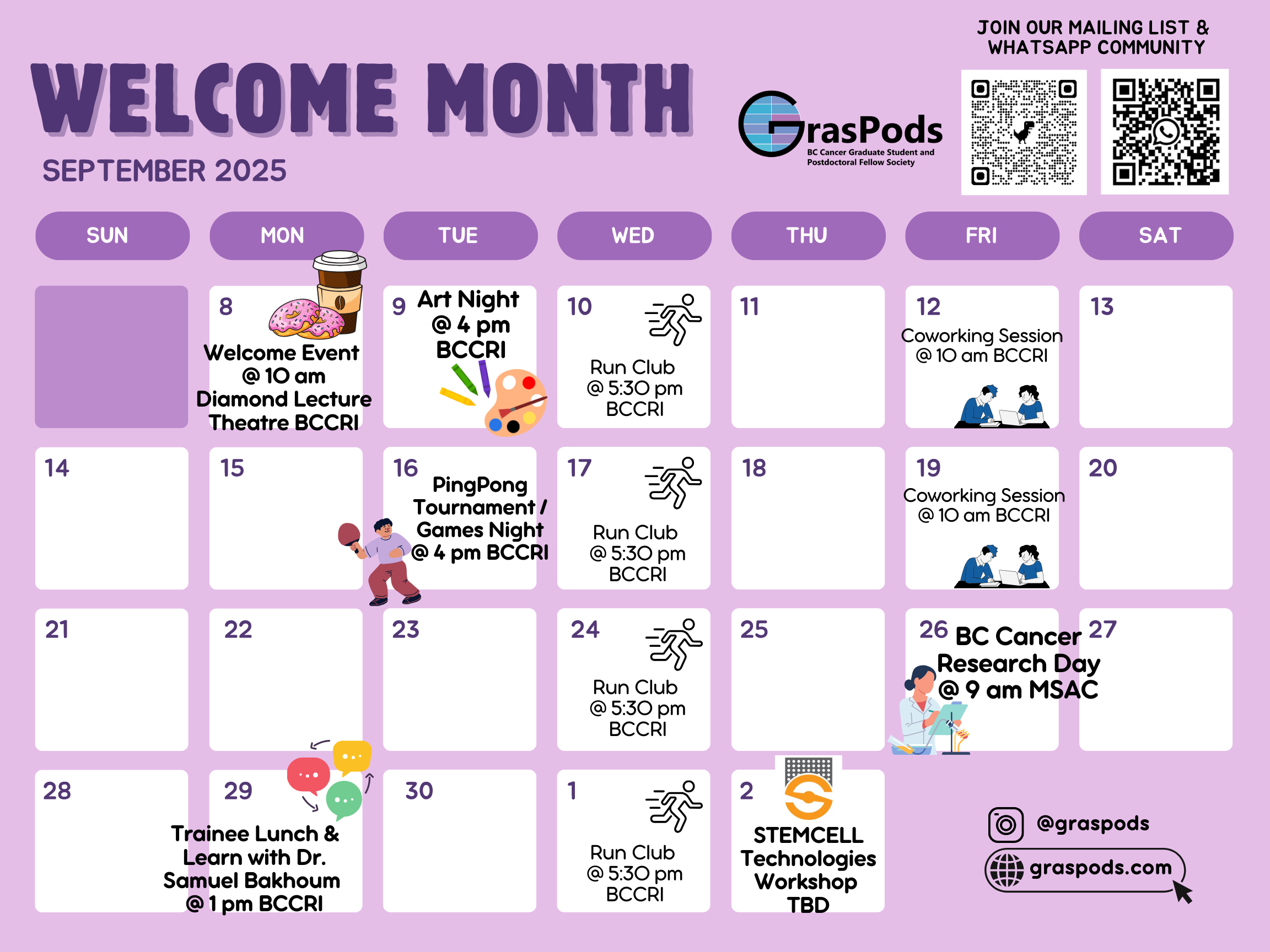 WELCOME MONTH

SEPTEMBER 2025

GrasPods
BC Cancer Graduate Student and Postdoctoral Fellow Society

JOIN OUR MAILING LIST & WHATSAPP COMMUNITY

| SUN | MON | TUE | WED | THU | FRI | SAT |
|---|---|---|---|---|---|---|
| | 8 Welcome Event @ 10 am Diamond Lecture Theatre BCCRI | 9 Art Night @ 4 pm BCCRI | 10 Run Club @ 5:30 pm BCCRI | 11 | 12 Coworking Session @ 10 am BCCRI | 13 |
| 14 | 15 | 16 PingPong Tournament / Games Night @ 4 pm BCCRI | 17 Run Club @ 5:30 pm BCCRI | 18 | 19 Coworking Session @ 10 am BCCRI | 20 |
| 21 | 22 | 23 | 24 Run Club @ 5:30 pm BCCRI | 25 | 26 BC Cancer Research Day @ 9 am MSAC | 27 |
| 28 | 29 Trainee Lunch & Learn with Dr. Samuel Bakhoum @ 1 pm BCCRI | 30 | 1 Run Club @ 5:30 pm BCCRI | 2 STEMCELL Technologies Workshop TBD | | |

@graspods
graspods.com